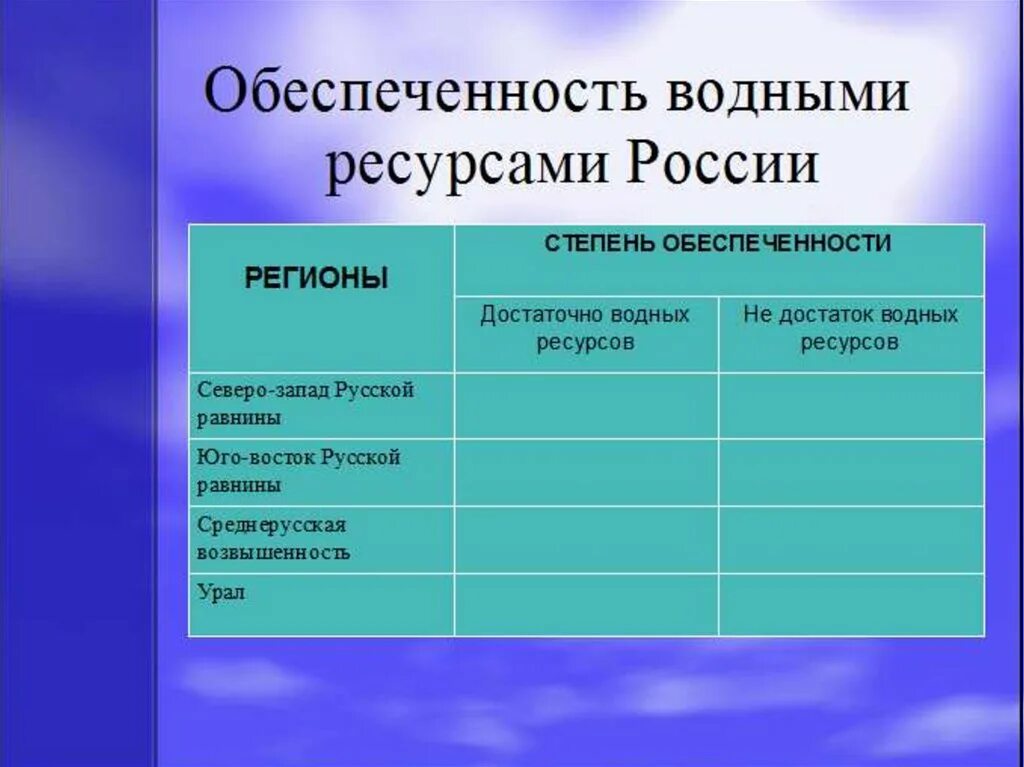 Обеспеченность водными ресурсами России

| РЕГИОНЫ | СТЕПЕНЬ ОБЕСПЕЧЕННОСТИ | |
|---|---|---|
| | Достаточно водных ресурсов | Не достаток водных ресурсов |
| Северо-запад Русской равнины | | |
| Юго-восток Русской равнины | | |
| Среднерусская возвышенность | | |
| Урал | | |